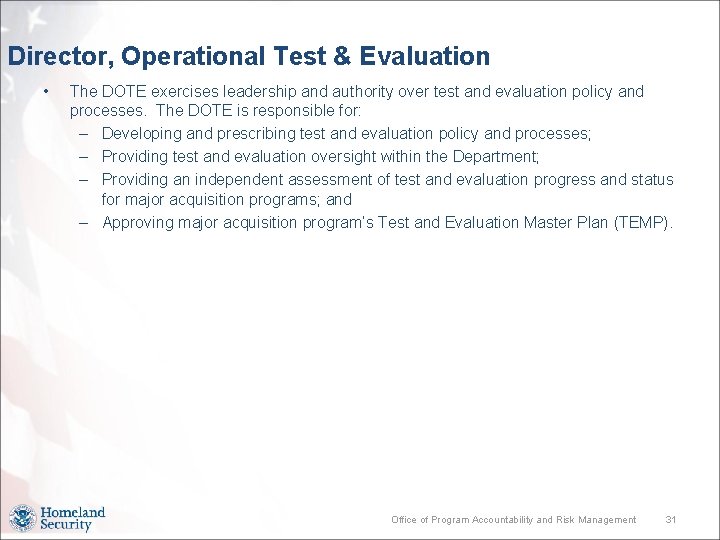 Director, Operational Test & Evaluation

• The DOTE exercises leadership and authority over test and evaluation policy and processes. The DOTE is responsible for:
– Developing and prescribing test and evaluation policy and processes;
– Providing test and evaluation oversight within the Department;
– Providing an independent assessment of test and evaluation progress and status for major acquisition programs; and
– Approving major acquisition program's Test and Evaluation Master Plan (TEMP).

Homeland Security

Office of Program Accountability and Risk Management 31